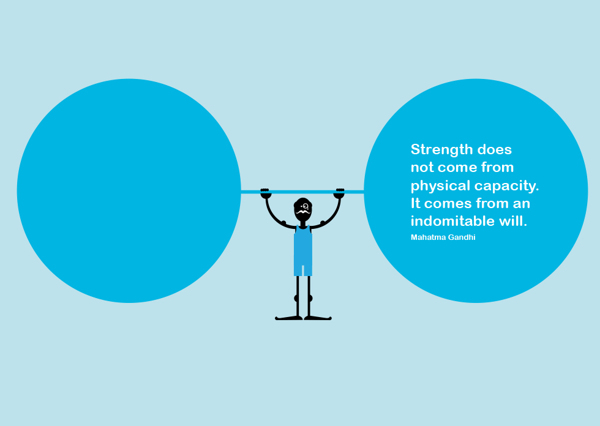 Strength does not come from physical capacity. It comes from an indomitable will.

Mahatma Gandhi